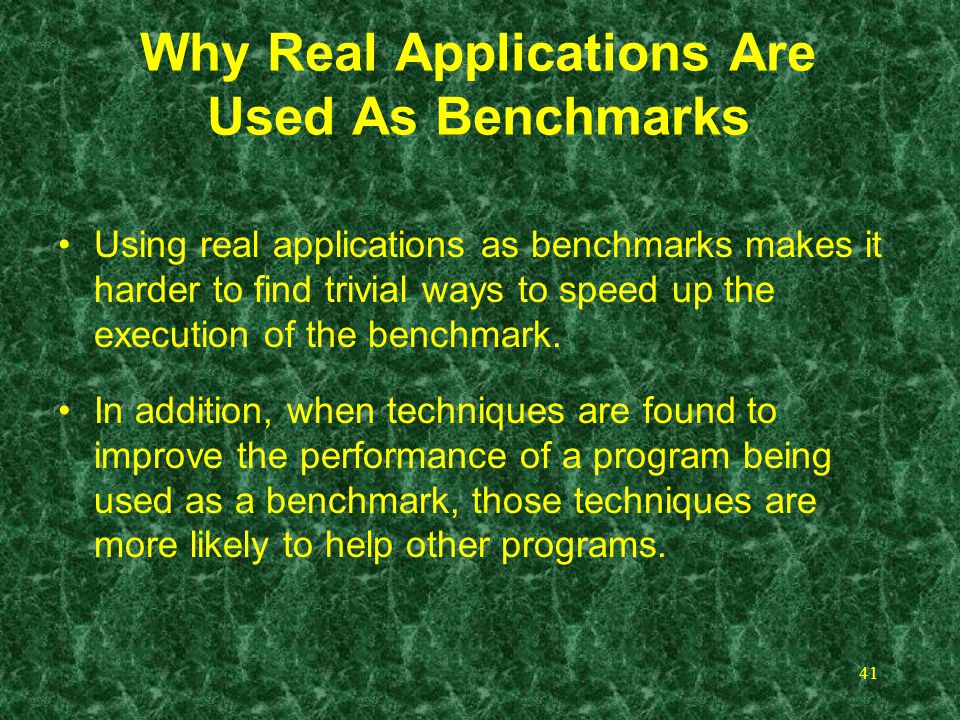 Why Real Applications Are Used As Benchmarks

• Using real applications as benchmarks makes it harder to find trivial ways to speed up the execution of the benchmark.

• In addition, when techniques are found to improve the performance of a program being used as a benchmark, those techniques are more likely to help other programs.

41